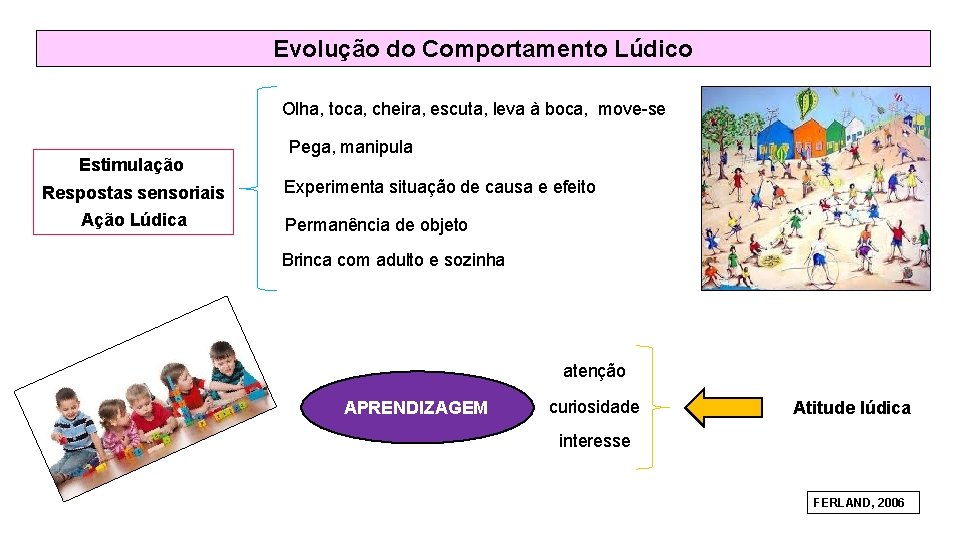 Evolução do Comportamento Lúdico

Estimulação
Respostas sensoriais
Ação Lúdica

Olha, toca, cheira, escuta, leva à boca, move-se

Pega, manipula

Experimenta situação de causa e efeito

Permanência de objeto

Brinca com adulto e sozinha

APRENDIZAGEM

atenção
curiosidade
interesse

Atitude lúdica

FERLAND, 2006